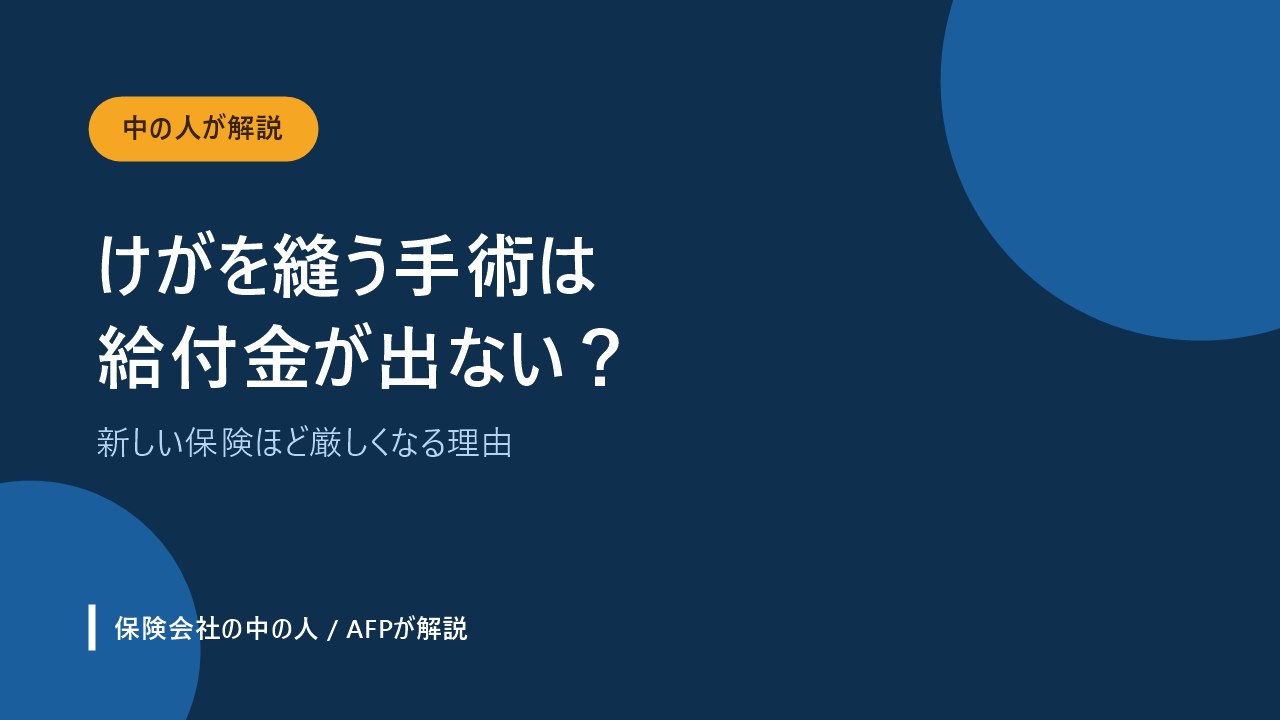 中の人が解説

けがを縫う手術は
給付金が出ない？

新しい保険ほど厳しくなる理由

保険会社の中の人 / AFPが解説